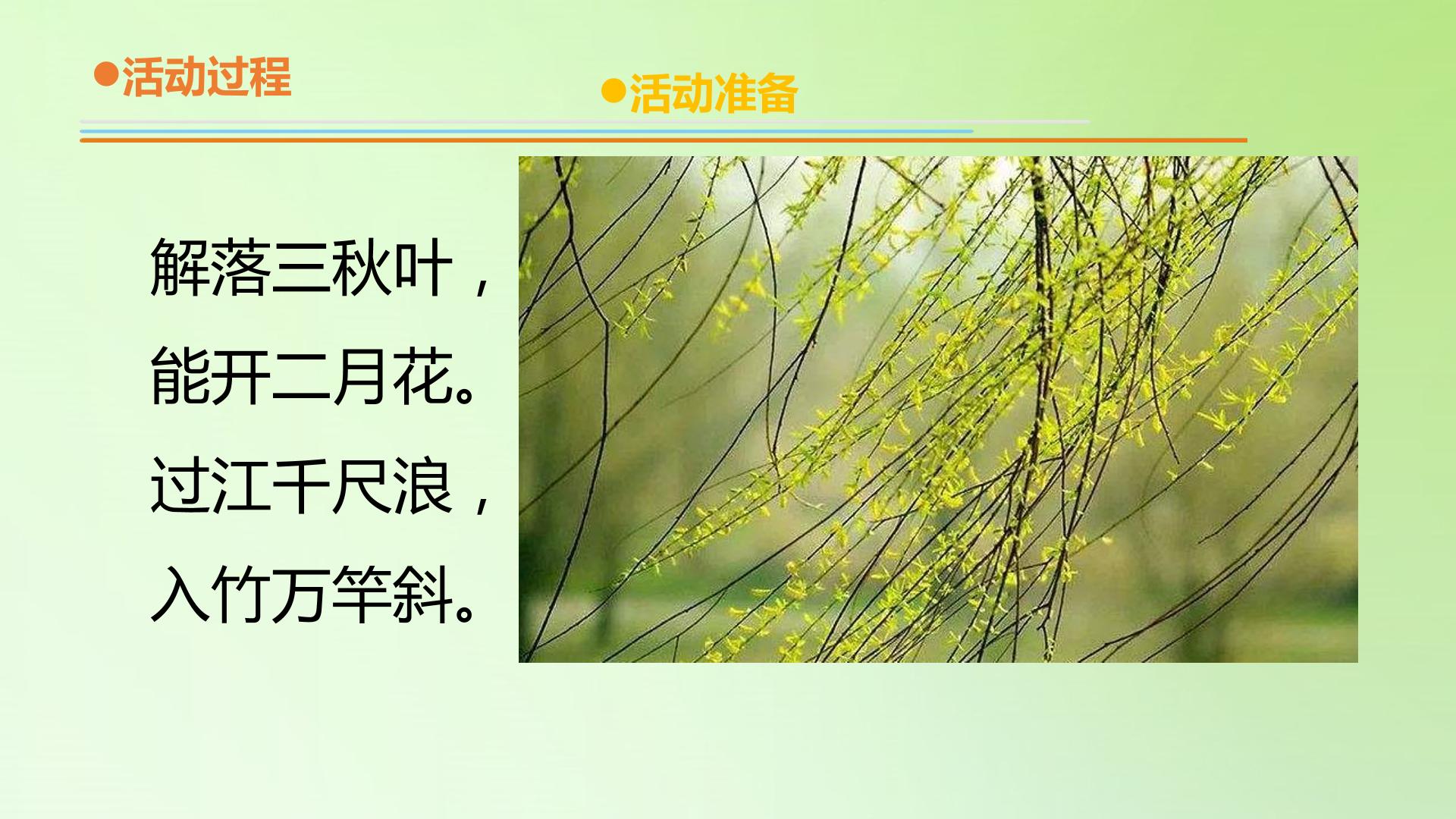 ●活动过程

●活动准备

解落三秋叶，
能开二月花。
过江千尺浪，
入竹万竿斜。